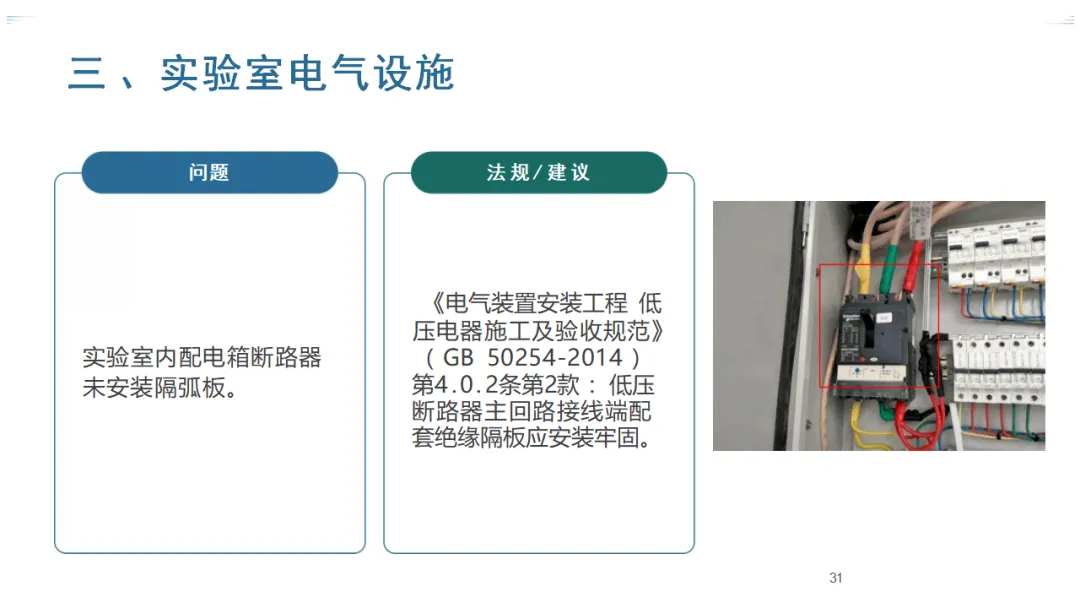 三、实验室电气设施

问题

实验室内配电箱断路器未安装隔弧板。

法规/建议

《电气装置安装工程 低压电器施工及验收规范》（GB 50254-2014）第4.0.2条第2款：低压断路器主回路接线端配套绝缘隔板应安装牢固。

31